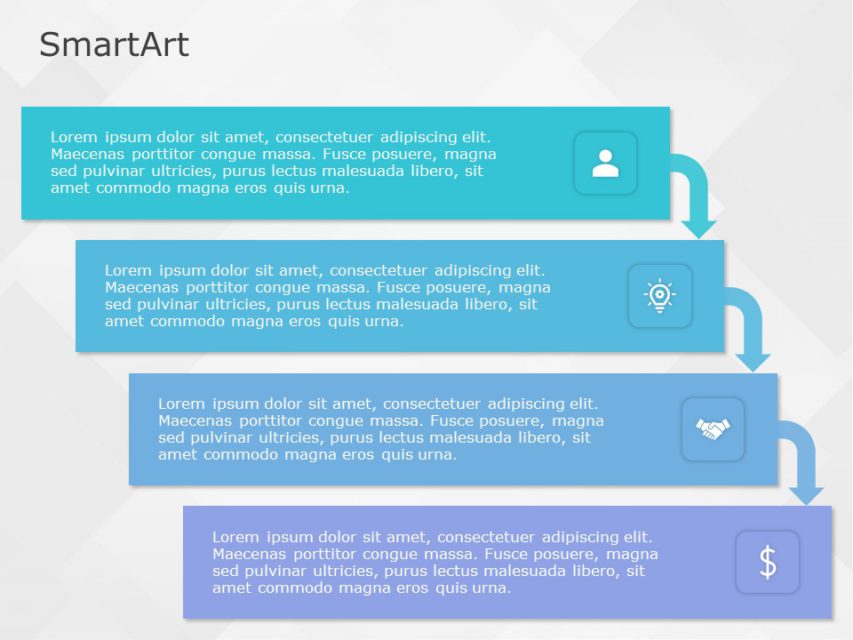 SmartArt

Lorem ipsum dolor sit amet, consectetuer adipiscing elit. Maecenas porttitor congue massa. Fusce posuere, magna sed pulvinar ultricies, purus lectus malesuada libero, sit amet commodo magna eros quis urna.

Lorem ipsum dolor sit amet, consectetuer adipiscing elit. Maecenas porttitor congue massa. Fusce posuere, magna sed pulvinar ultricies, purus lectus malesuada libero, sit amet commodo magna eros quis urna.

Lorem ipsum dolor sit amet, consectetuer adipiscing elit. Maecenas porttitor congue massa. Fusce posuere, magna sed pulvinar ultricies, purus lectus malesuada libero, sit amet commodo magna eros quis urna.

Lorem ipsum dolor sit amet, consectetuer adipiscing elit. Maecenas porttitor congue massa. Fusce posuere, magna sed pulvinar ultricies, purus lectus malesuada libero, sit amet commodo magna eros quis urna.

$